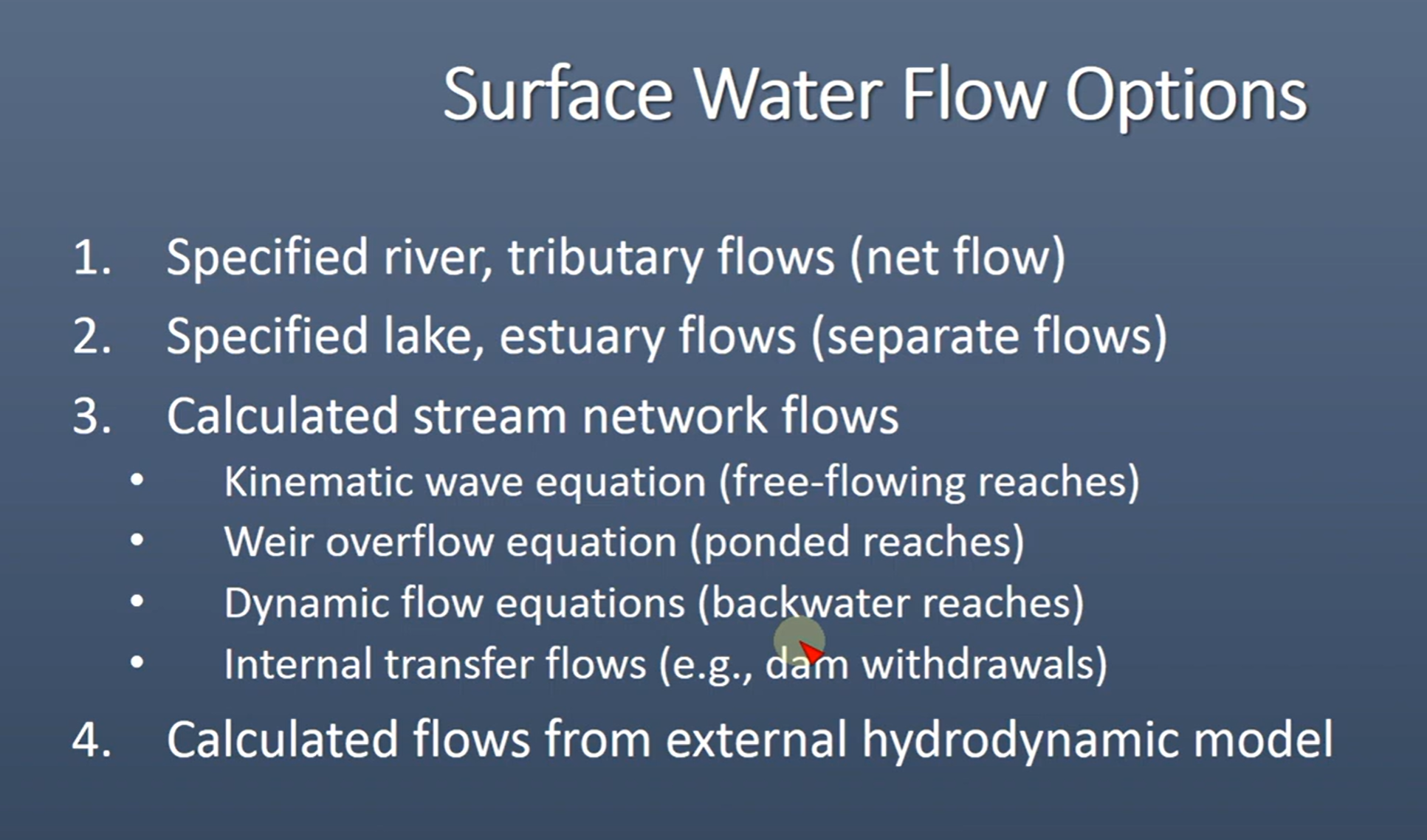 Surface Water Flow Options

1. Specified river, tributary flows (net flow)

2. Specified lake, estuary flows (separate flows)

3. Calculated stream network flows
• Kinematic wave equation (free-flowing reaches)
• Weir overflow equation (ponded reaches)
• Dynamic flow equations (backwater reaches)
• Internal transfer flows (e.g., dam withdrawals)

4. Calculated flows from external hydrodynamic model